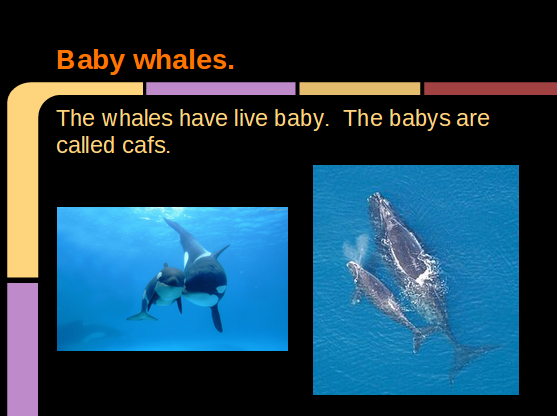 Baby whales.

The whales have live baby.  The babys are called cafs.